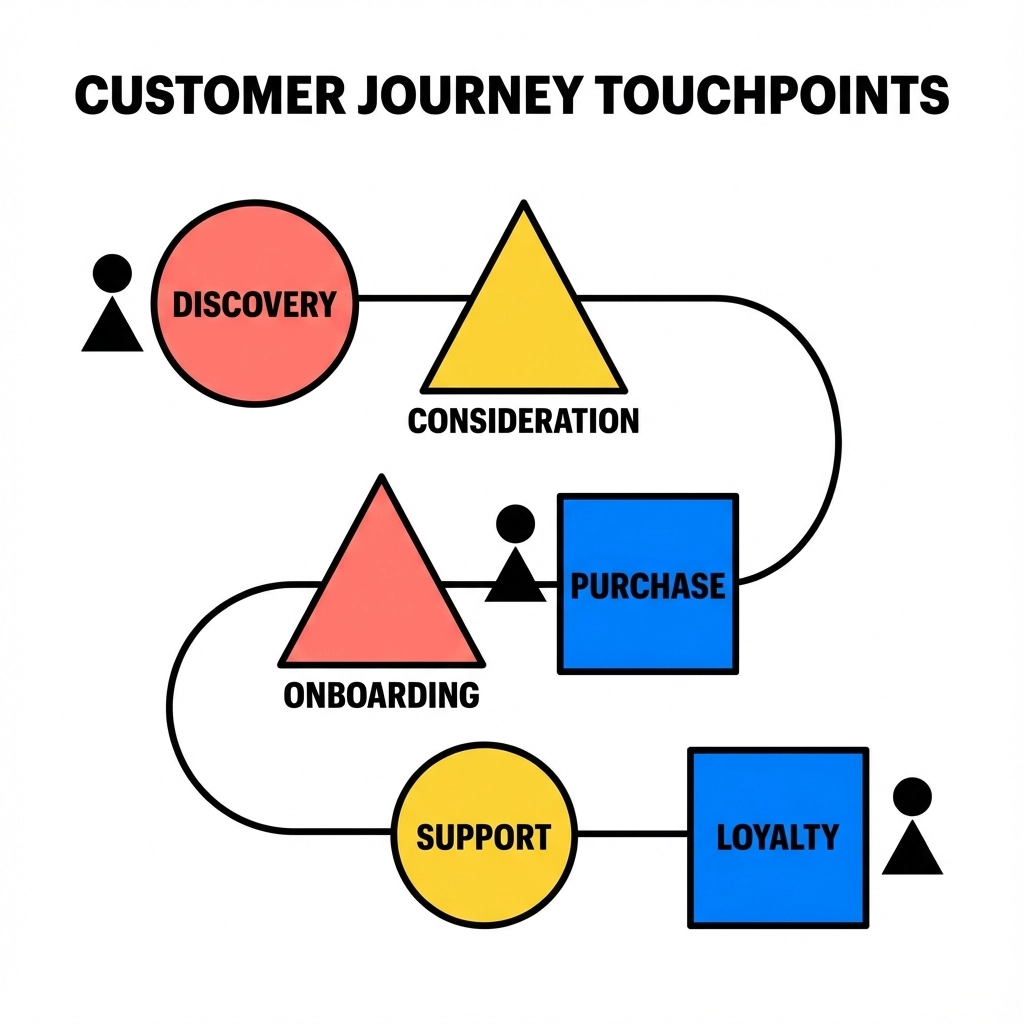 CUSTOMER JOURNEY TOUCHPOINTS

DISCOVERY

CONSIDERATION

PURCHASE

ONBOARDING

SUPPORT

LOYALTY